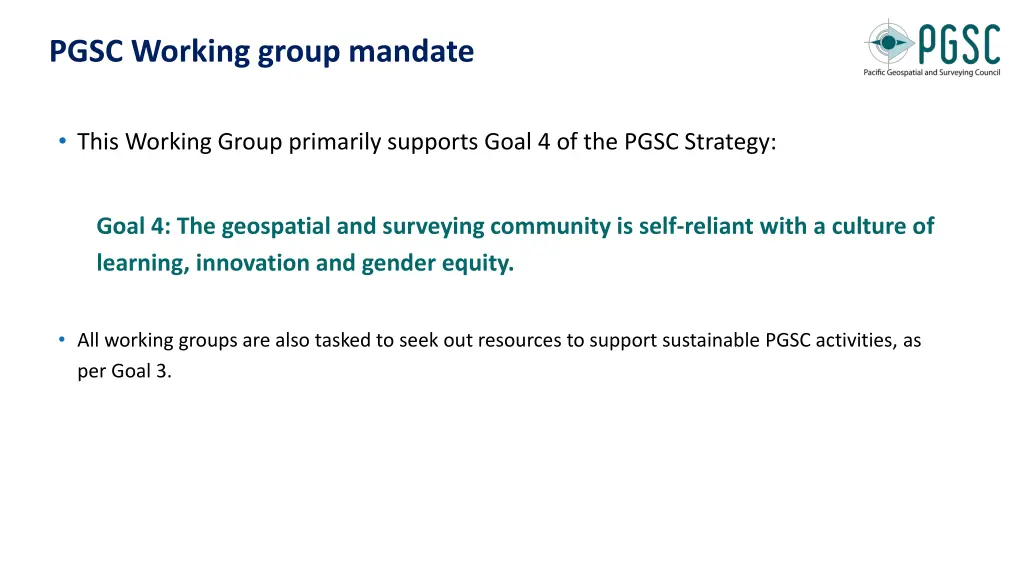 PGSC Working group mandate

PGSC
Pacific Geospatial and Surveying Council

• This Working Group primarily supports Goal 4 of the PGSC Strategy:

Goal 4: The geospatial and surveying community is self-reliant with a culture of learning, innovation and gender equity.

• All working groups are also tasked to seek out resources to support sustainable PGSC activities, as per Goal 3.